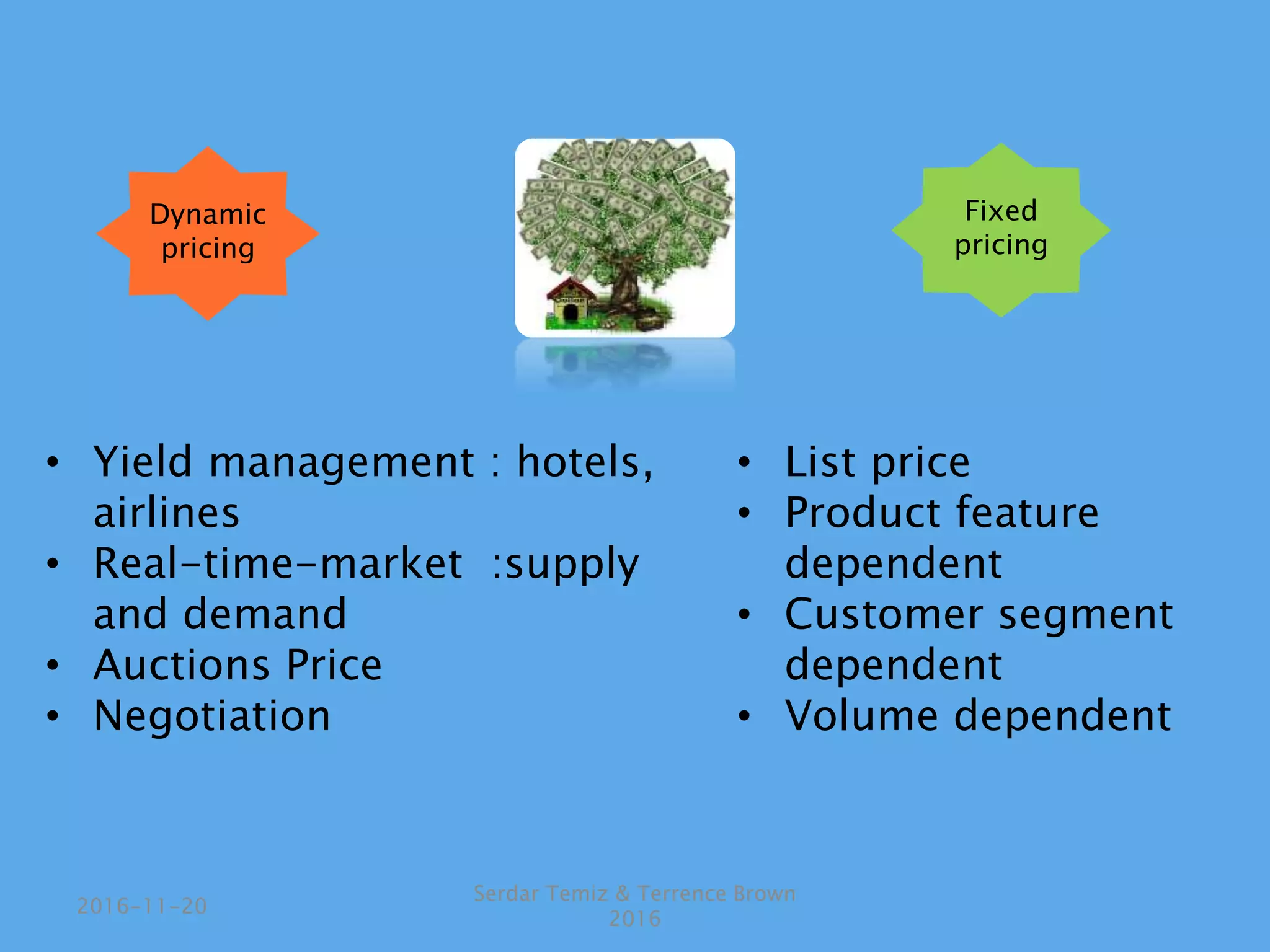 Dynamic pricing

Fixed pricing

• Yield management : hotels, airlines
• Real-time-market :supply and demand
• Auctions Price
• Negotiation

• List price
• Product feature dependent
• Customer segment dependent
• Volume dependent

2016-11-20

Serdar Temiz & Terrence Brown 2016